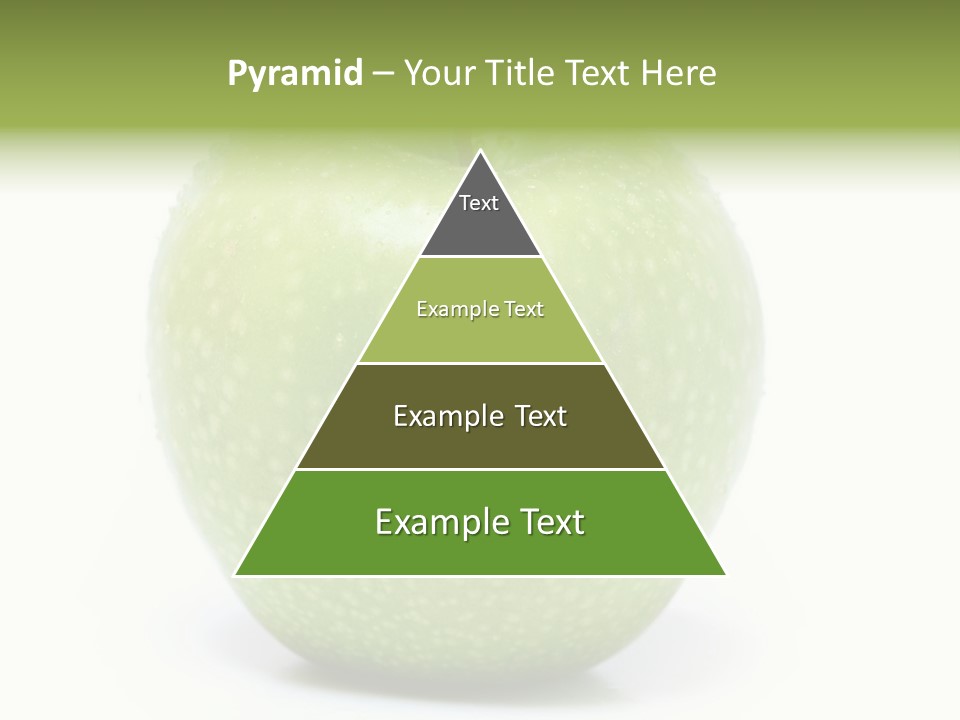 Pyramid – Your Title Text Here

Text

Example Text

Example Text

Example Text